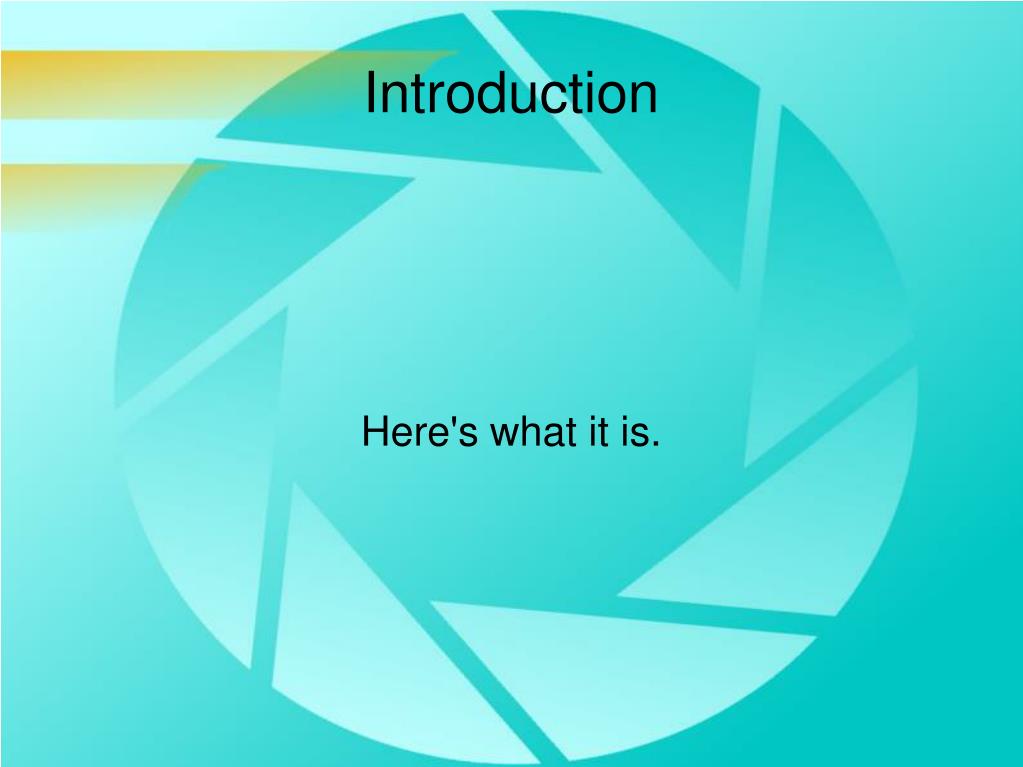 Introduction

Here's what it is.